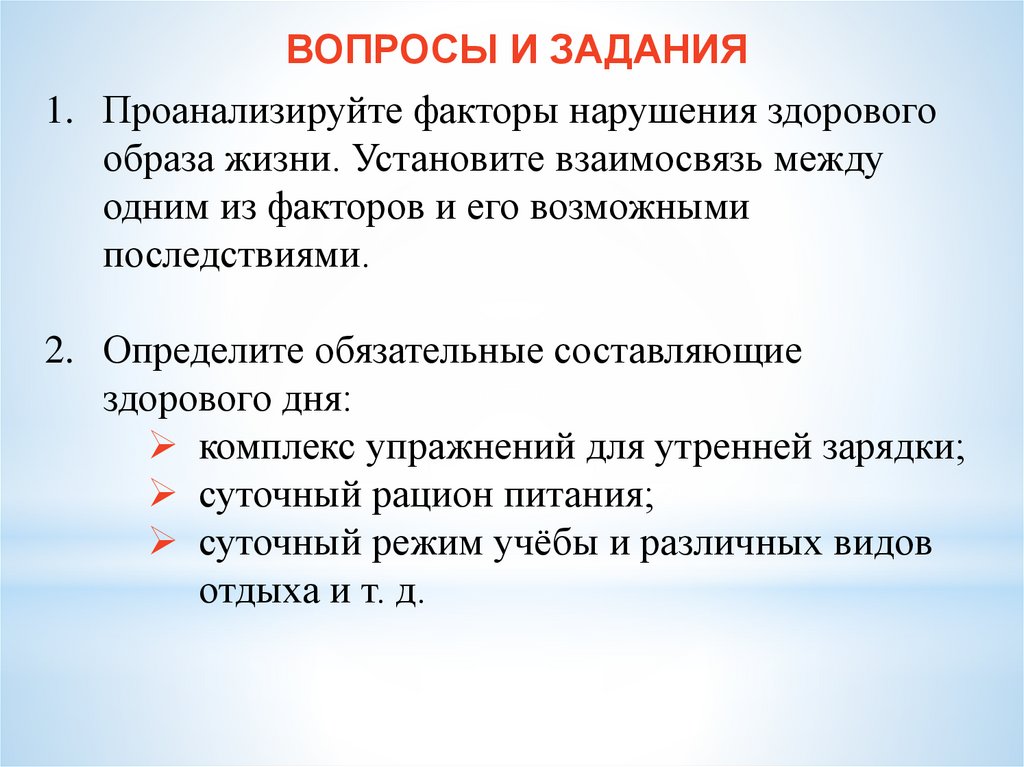 ВОПРОСЫ И ЗАДАНИЯ

1. Проанализируйте факторы нарушения здорового образа жизни. Установите взаимосвязь между одним из факторов и его возможными последствиями.

2. Определите обязательные составляющие здорового дня:
➢ комплекс упражнений для утренней зарядки;
➢ суточный рацион питания;
➢ суточный режим учёбы и различных видов отдыха и т. д.